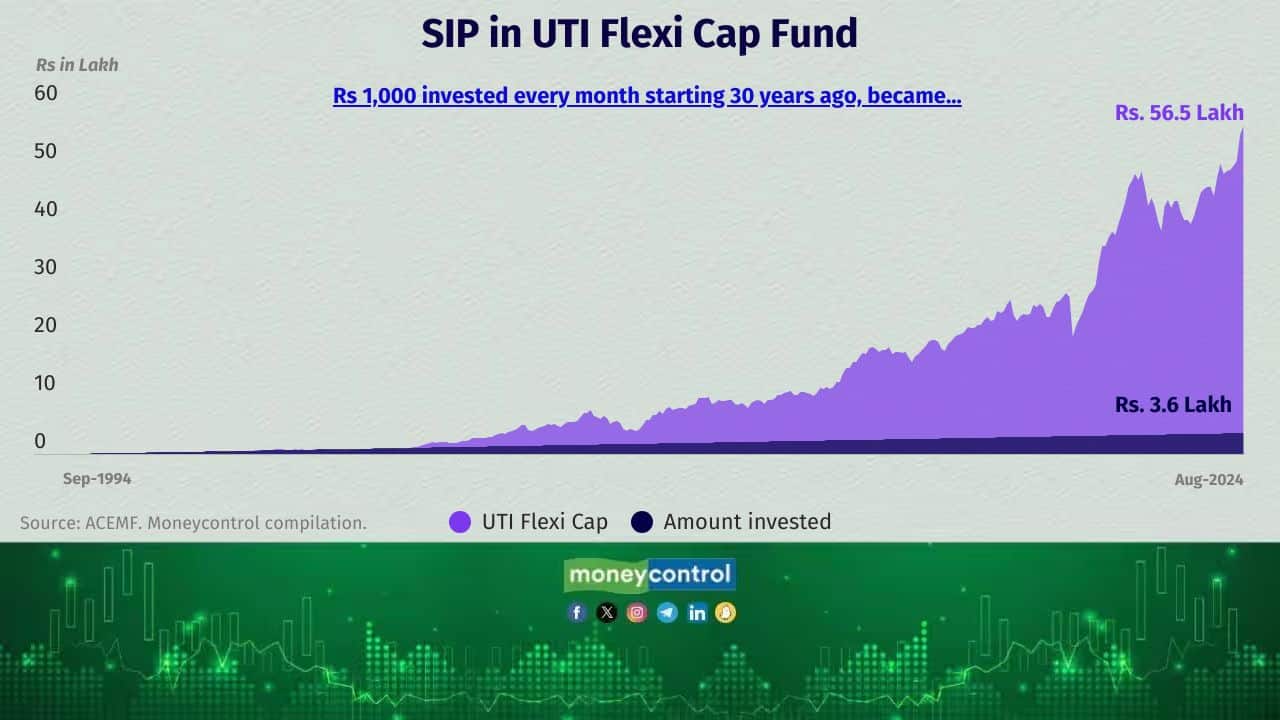 SIP in UTI Flexi Cap Fund

Rs in Lakh

Rs 1,000 invested every month starting 30 years ago, became...

60
50
40
30
20
10
0

Rs. 56.5 Lakh

Rs. 3.6 Lakh

Sep-1994

Aug-2024

Source: ACEMF. Moneycontrol compilation.

UTI Flexi Cap
Amount invested

moneycontrol